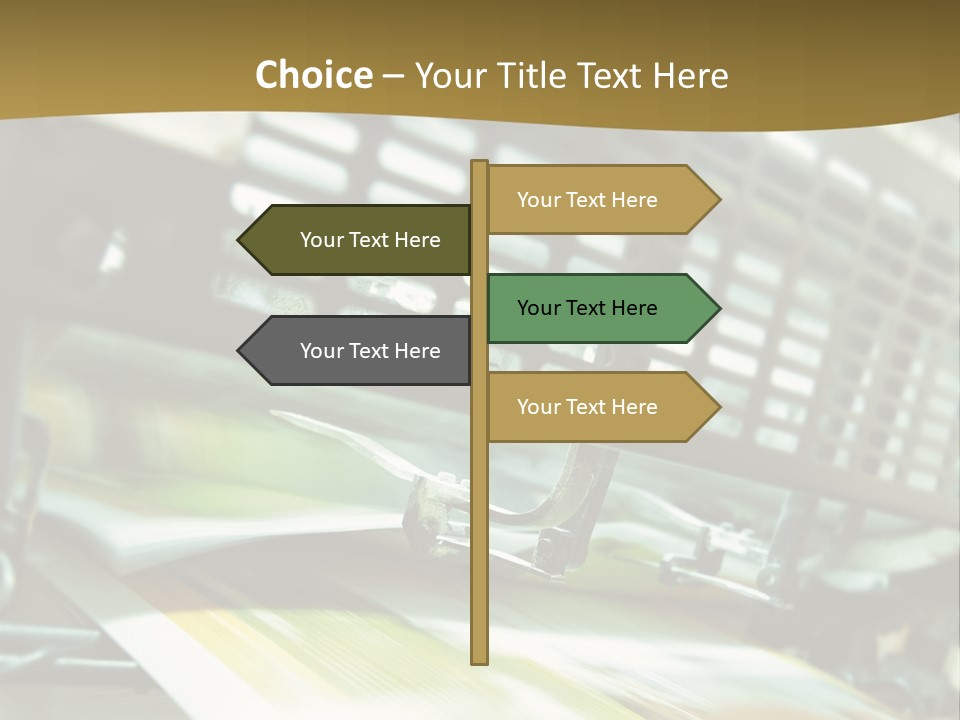 Choice – Your Title Text Here

Your Text Here

Your Text Here

Your Text Here

Your Text Here

Your Text Here